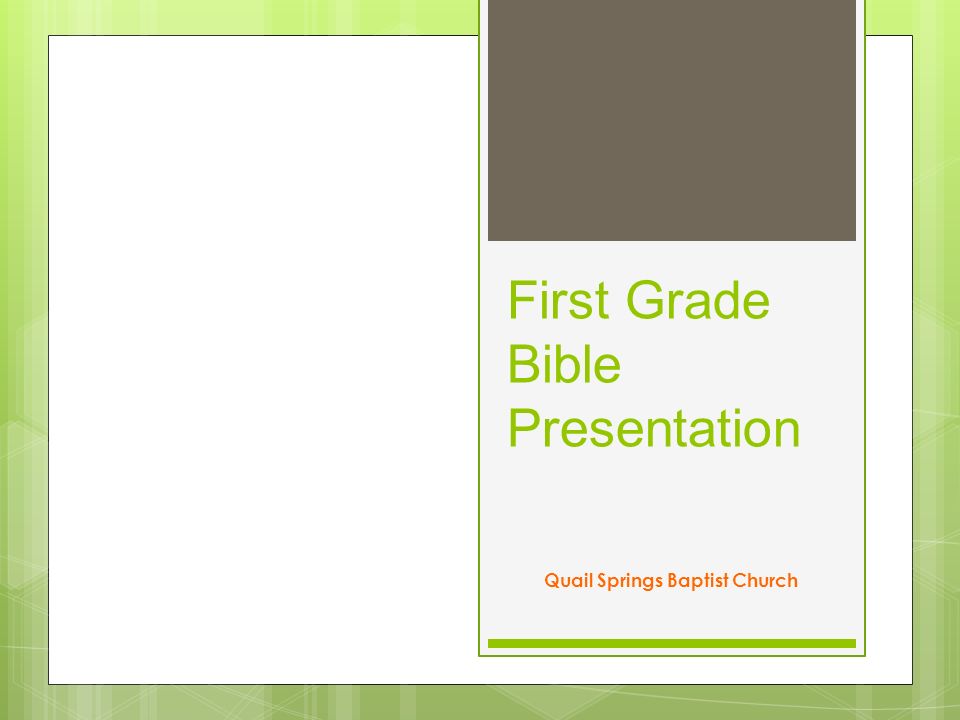 First Grade Bible Presentation

Quail Springs Baptist Church